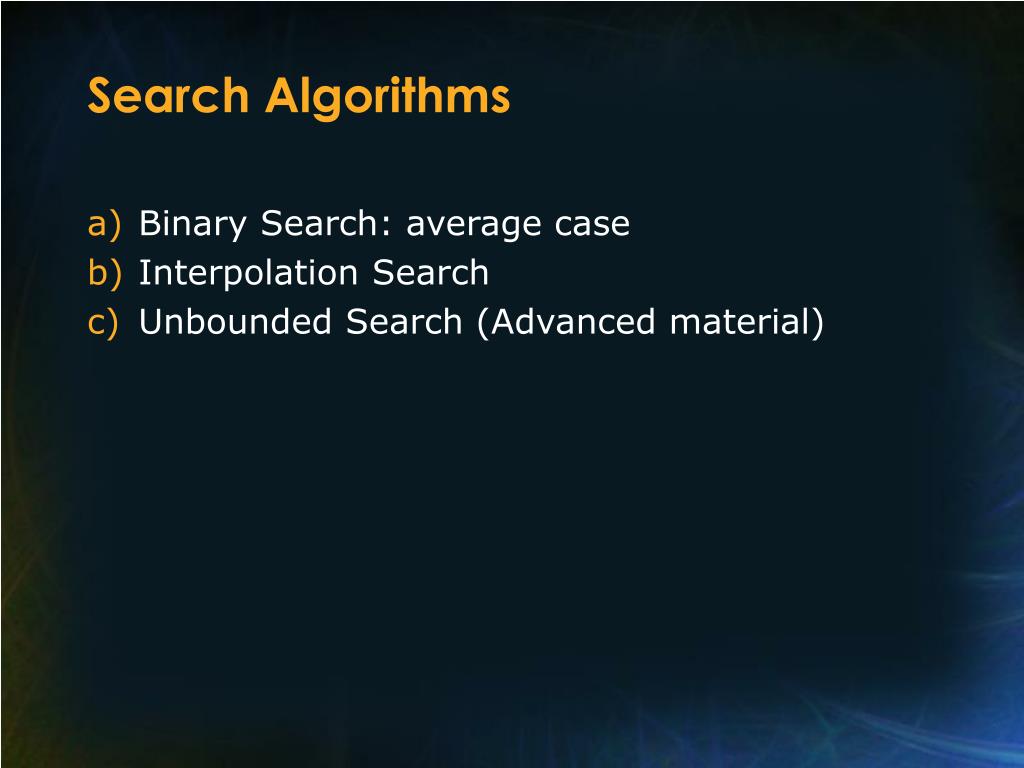 Search Algorithms

a) Binary Search: average case
b) Interpolation Search
c) Unbounded Search (Advanced material)